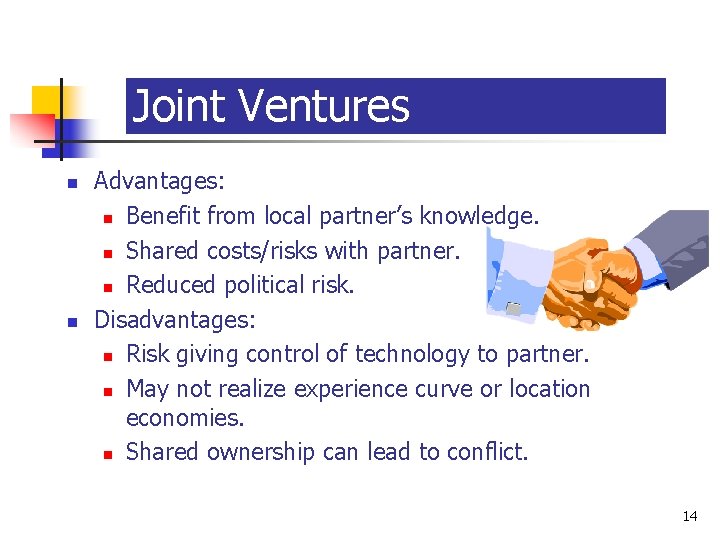 Joint Ventures

- Advantages:
  - Benefit from local partner’s knowledge.
  - Shared costs/risks with partner.
  - Reduced political risk.
- Disadvantages:
  - Risk giving control of technology to partner.
  - May not realize experience curve or location economies.
  - Shared ownership can lead to conflict.

14